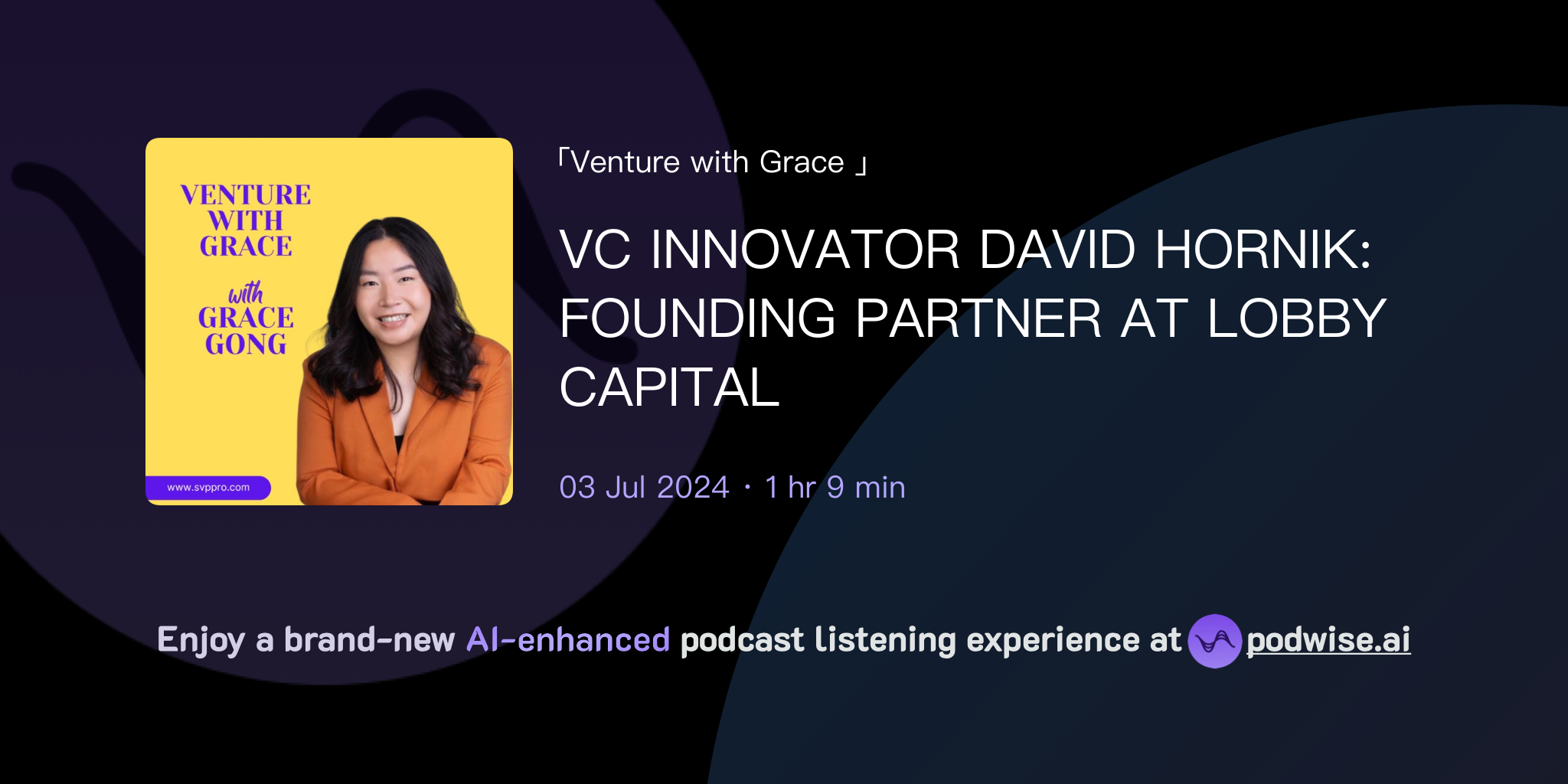 VENTURE WITH GRACE

with GRACE GONG

www.svppro.com

「Venture with Grace 」

VC INNOVATOR DAVID HORNIK: FOUNDING PARTNER AT LOBBY CAPITAL

03 Jul 2024 · 1 hr 9 min

Enjoy a brand-new AI-enhanced podcast listening experience at podwise.ai